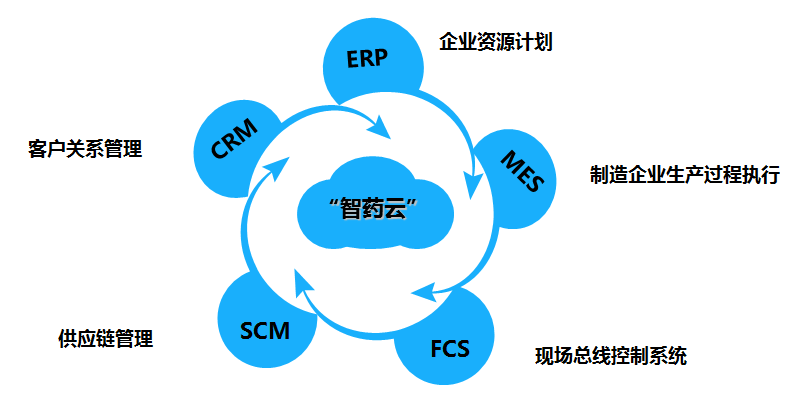 ERP
企业资源计划

CRM
客户关系管理

MES
制造企业生产过程执行

“智药云”

SCM
供应链管理

FCS
现场总线控制系统